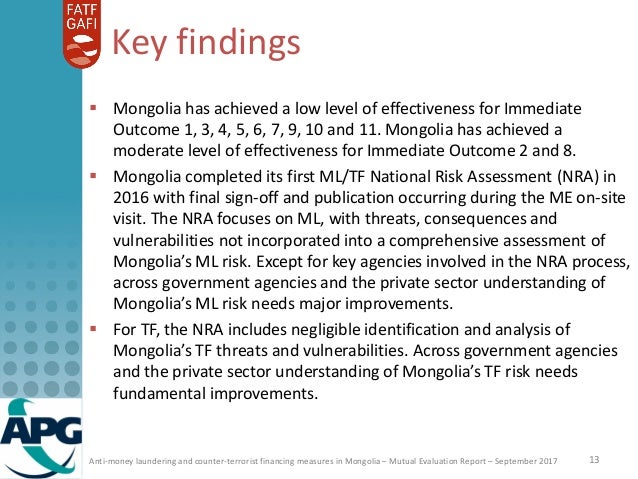 FATF GAFI

Key findings

▪ Mongolia has achieved a low level of effectiveness for Immediate Outcome 1, 3, 4, 5, 6, 7, 9, 10 and 11. Mongolia has achieved a moderate level of effectiveness for Immediate Outcome 2 and 8.

▪ Mongolia completed its first ML/TF National Risk Assessment (NRA) in 2016 with final sign-off and publication occurring during the ME on-site visit. The NRA focuses on ML, with threats, consequences and vulnerabilities not incorporated into a comprehensive assessment of Mongolia's ML risk. Except for key agencies involved in the NRA process, across government agencies and the private sector understanding of Mongolia's ML risk needs major improvements.

▪ For TF, the NRA includes negligible identification and analysis of Mongolia's TF threats and vulnerabilities. Across government agencies and the private sector understanding of Mongolia's TF risk needs fundamental improvements.

APG

Anti-money laundering and counter-terrorist financing measures in Mongolia – Mutual Evaluation Report – September 2017

13